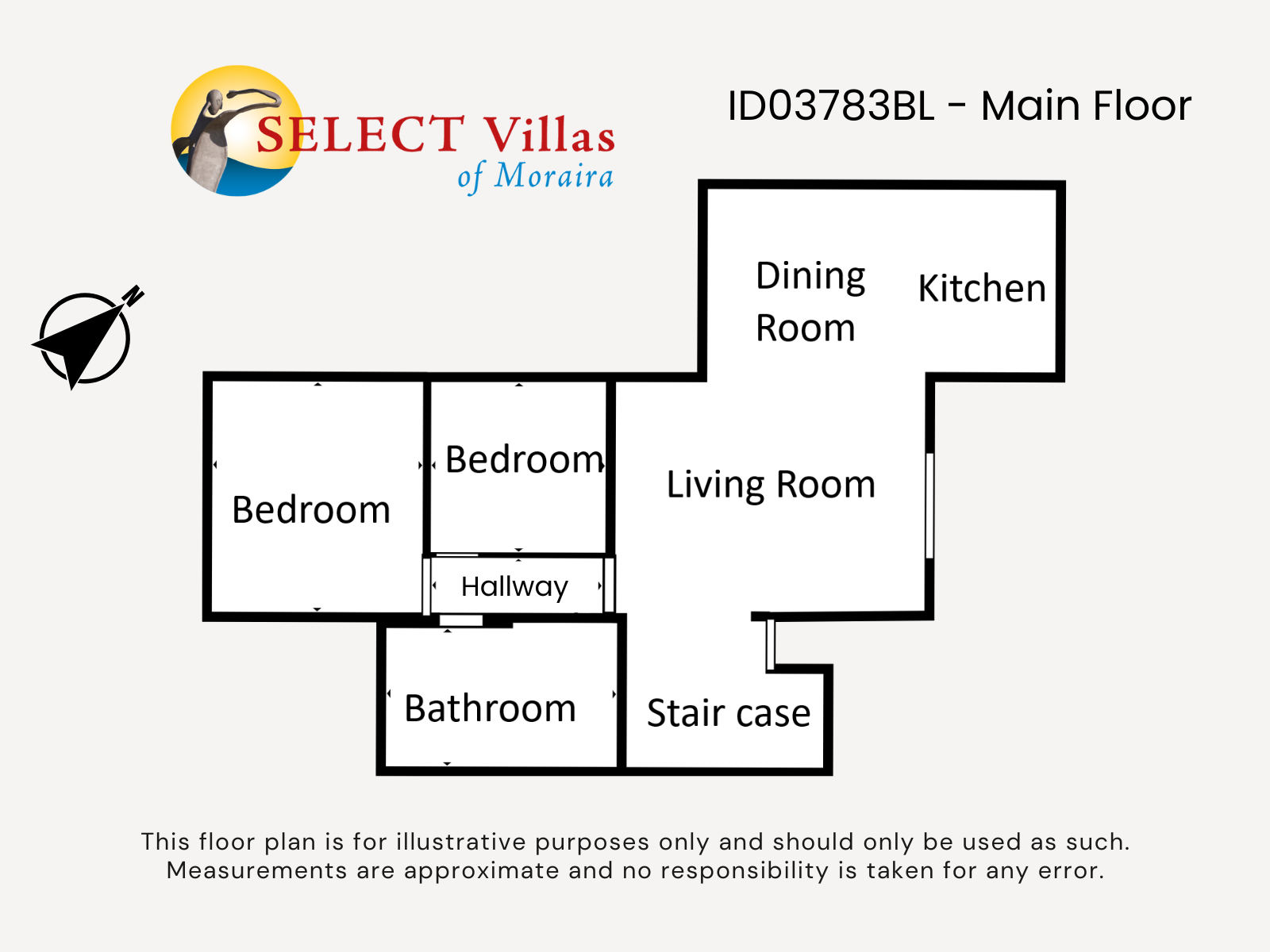 SELECT Villas of Moraira

ID03783BL - Main Floor

N

Dining Room

Kitchen

Bedroom

Bedroom

Living Room

Hallway

Bathroom

Stair case

This floor plan is for illustrative purposes only and should only be used as such. Measurements are approximate and no responsibility is taken for any error.